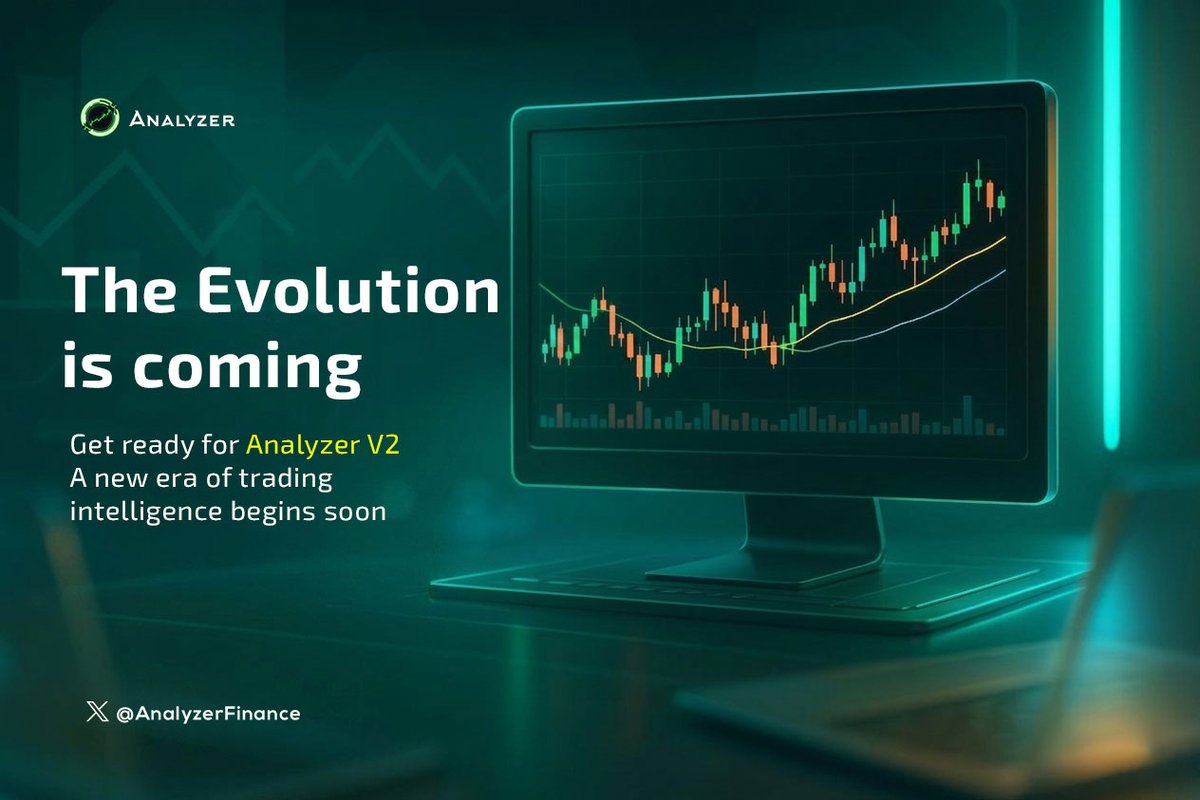 ANALYZER

The Evolution is coming

Get ready for Analyzer V2
A new era of trading intelligence begins soon

@AnalyzerFinance